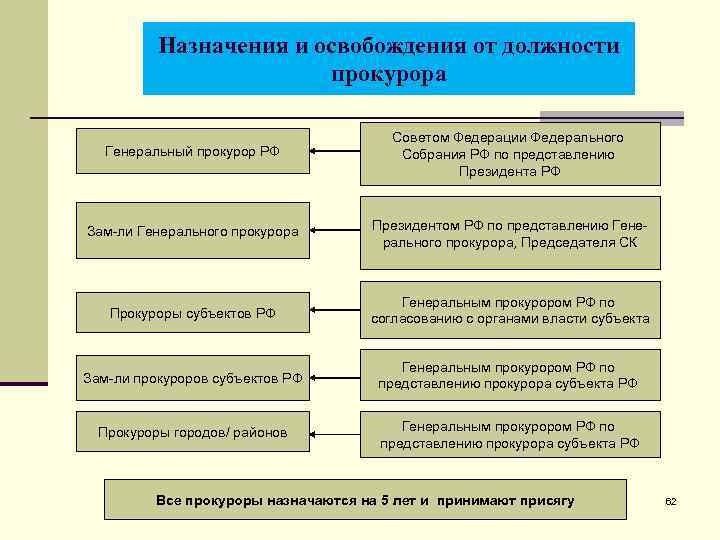 Назначения и освобождения от должности прокурора

Генеральный прокурор РФ

Советом Федерации Федерального Собрания РФ по представлению Президента РФ

Зам-ли Генерального прокурора

Президентом РФ по представлению Генерального прокурора, Председателя СК

Прокуроры субъектов РФ

Генеральным прокурором РФ по согласованию с органами власти субъекта

Зам-ли прокуроров субъектов РФ

Генеральным прокурором РФ по представлению прокурора субъекта РФ

Прокуроры городов/ районов

Генеральным прокурором РФ по представлению прокурора субъекта РФ

Все прокуроры назначаются на 5 лет и принимают присягу

62